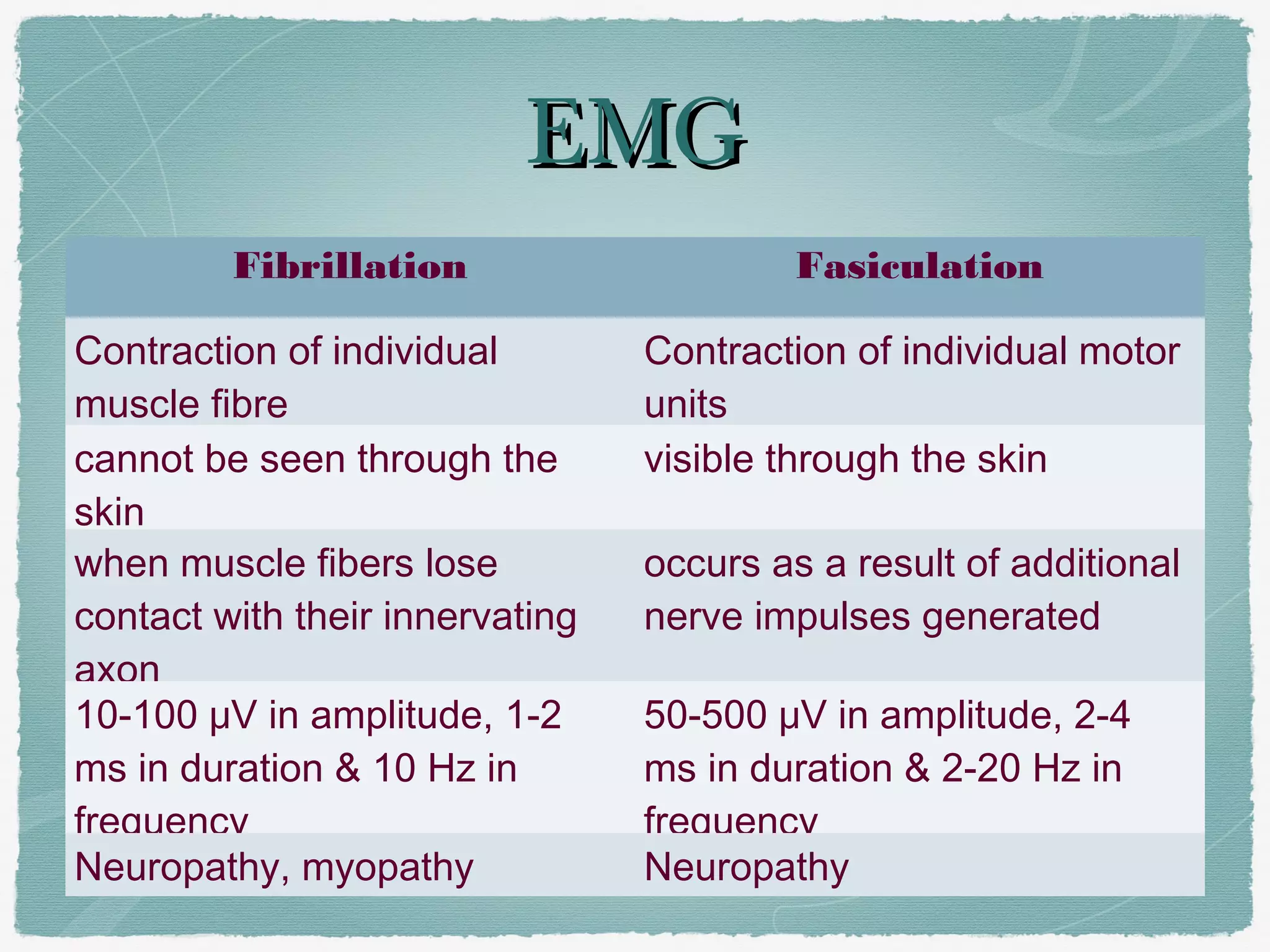 EMG

| Fibrillation | Fasiculation |
|---|---|
| Contraction of individual muscle fibre | Contraction of individual motor units |
| cannot be seen through the skin | visible through the skin |
| when muscle fibers lose contact with their innervating axon | occurs as a result of additional nerve impulses generated |
| 10-100 μV in amplitude, 1-2 ms in duration & 10 Hz in frequency | 50-500 μV in amplitude, 2-4 ms in duration & 2-20 Hz in frequency |
| Neuropathy, myopathy | Neuropathy |